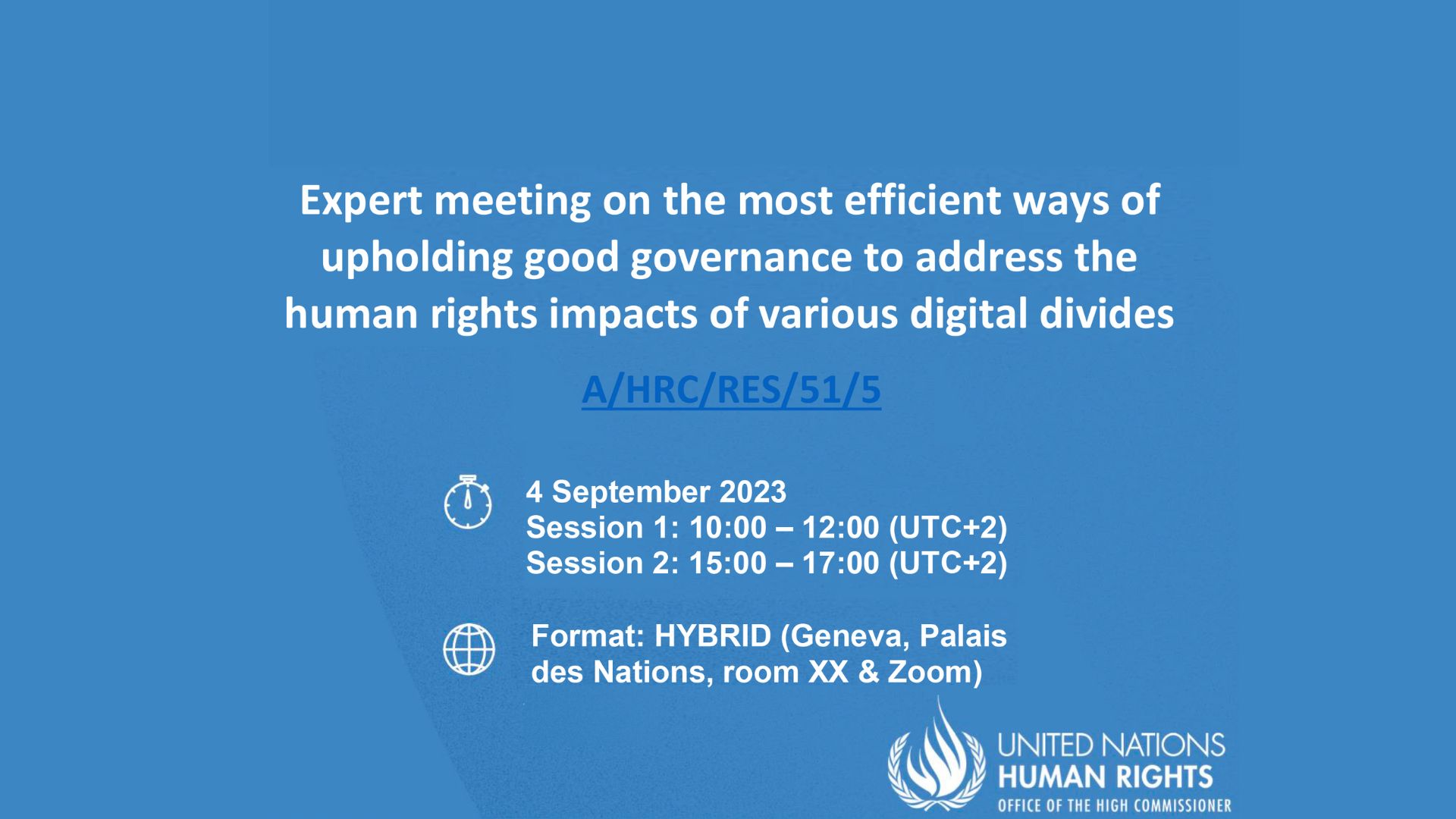 Expert meeting on the most efficient ways of upholding good governance to address the human rights impacts of various digital divides

A/HRC/RES/51/5

4 September 2023
Session 1: 10:00 – 12:00 (UTC+2)
Session 2: 15:00 – 17:00 (UTC+2)

Format: HYBRID (Geneva, Palais des Nations, room XX & Zoom)

UNITED NATIONS
HUMAN RIGHTS
OFFICE OF THE HIGH COMMISSIONER